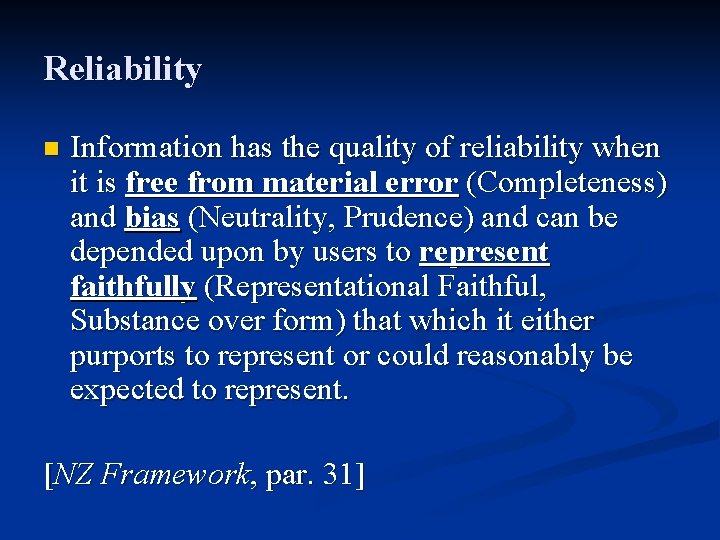 Reliability

Information has the quality of reliability when it is free from material error (Completeness) and bias (Neutrality, Prudence) and can be depended upon by users to represent faithfully (Representational Faithful, Substance over form) that which it either purports to represent or could reasonably be expected to represent.

[NZ Framework, par. 31]